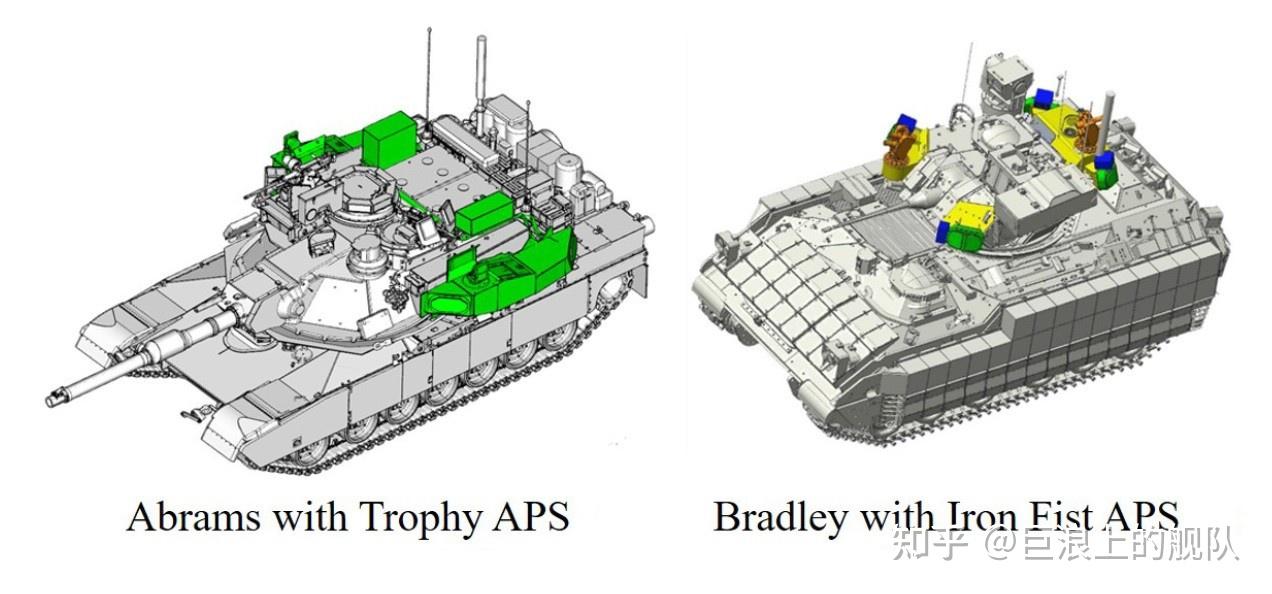 Abrams with Trophy APS

Bradley with Iron Fist APS

知乎 @巨浪上的舰队